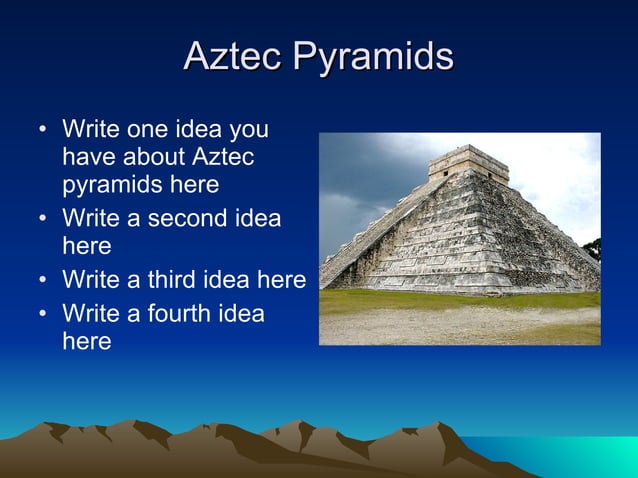 Aztec Pyramids

• Write one idea you have about Aztec pyramids here
• Write a second idea here
• Write a third idea here
• Write a fourth idea here